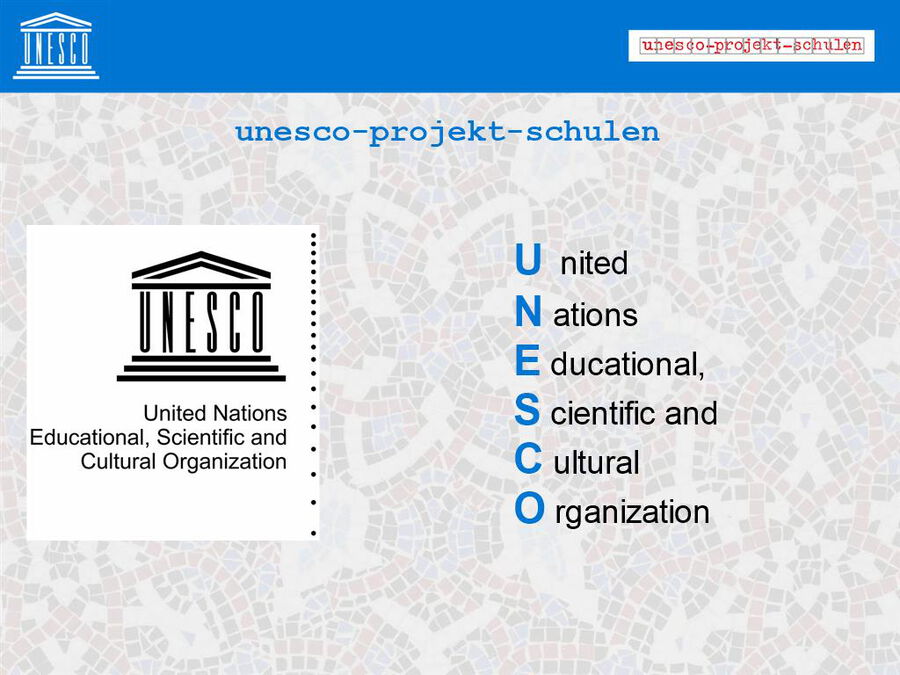 UNESCO

unesco-projekt-schulen

unesco-projekt-schulen

UNESCO

United Nations Educational, Scientific and Cultural Organization

U nited
N ations
E ducational,
S cientific and
C ultural
O rganization